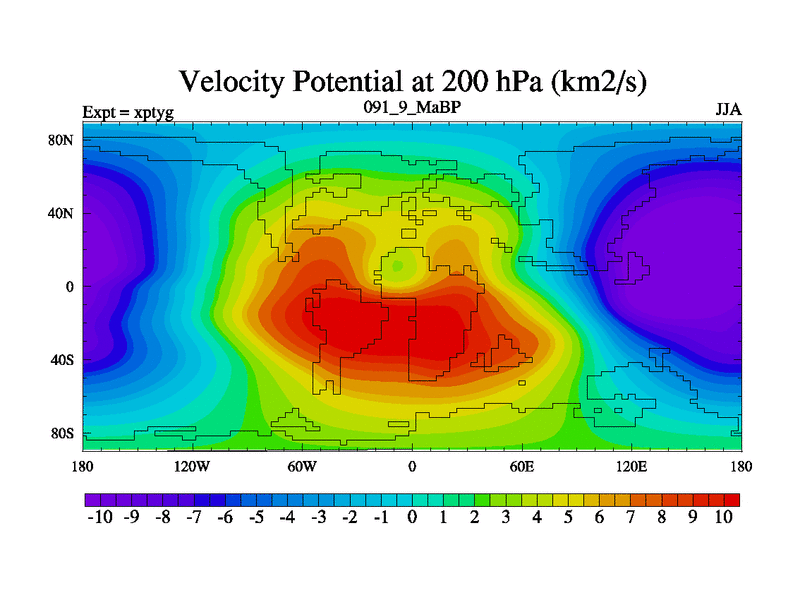 Velocity Potential at 200 hPa (km2/s)

Expt = xptyg

091_9_MaBP

JJA

80N

40N

0

40S

80S

180

120W

60W

0

60E

120E

180

-10 -9 -8 -7 -6 -5 -4 -3 -2 -1 0 1 2 3 4 5 6 7 8 9 10